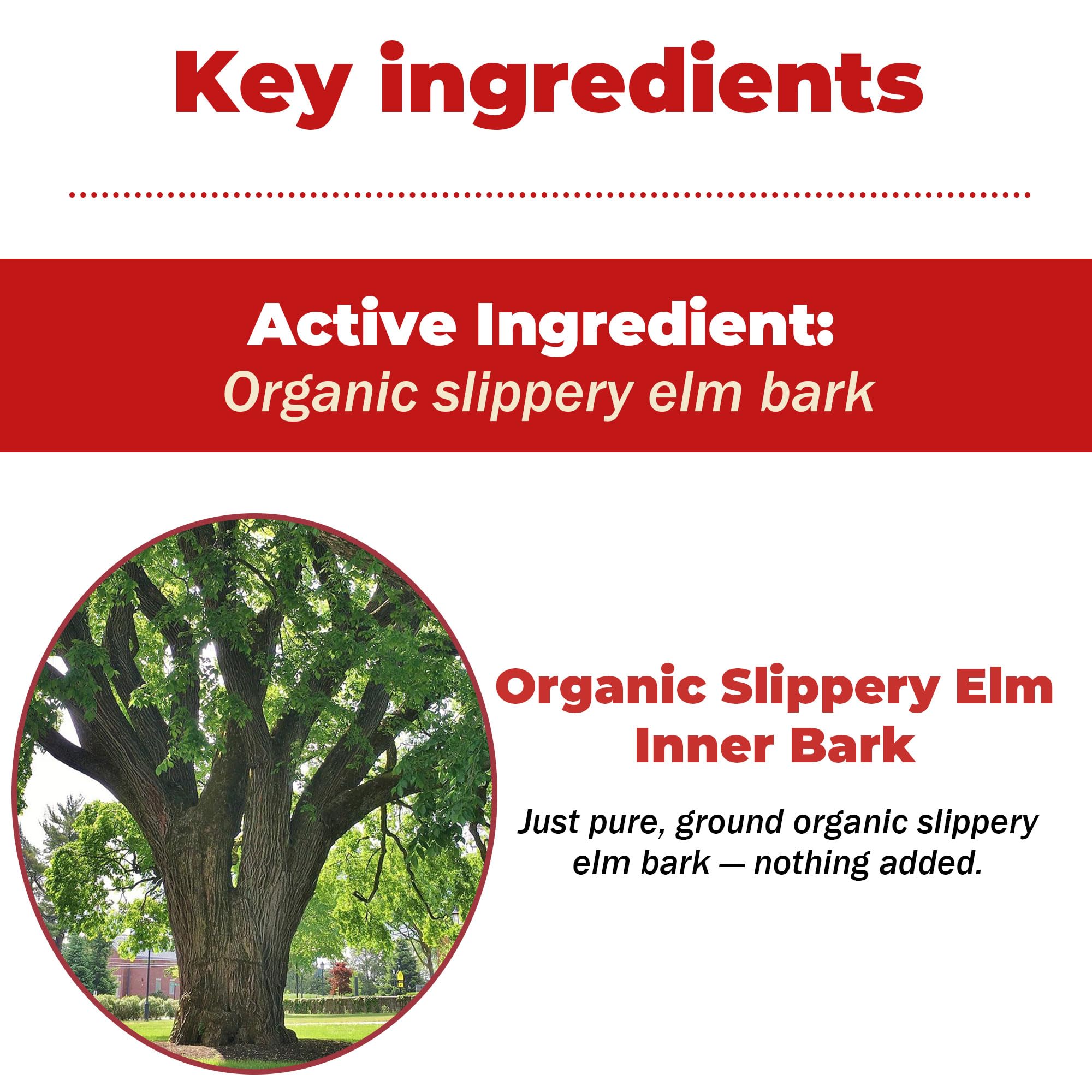 Key ingredients

Active Ingredient:
Organic slippery elm bark

Organic Slippery Elm Inner Bark

Just pure, ground organic slippery elm bark — nothing added.